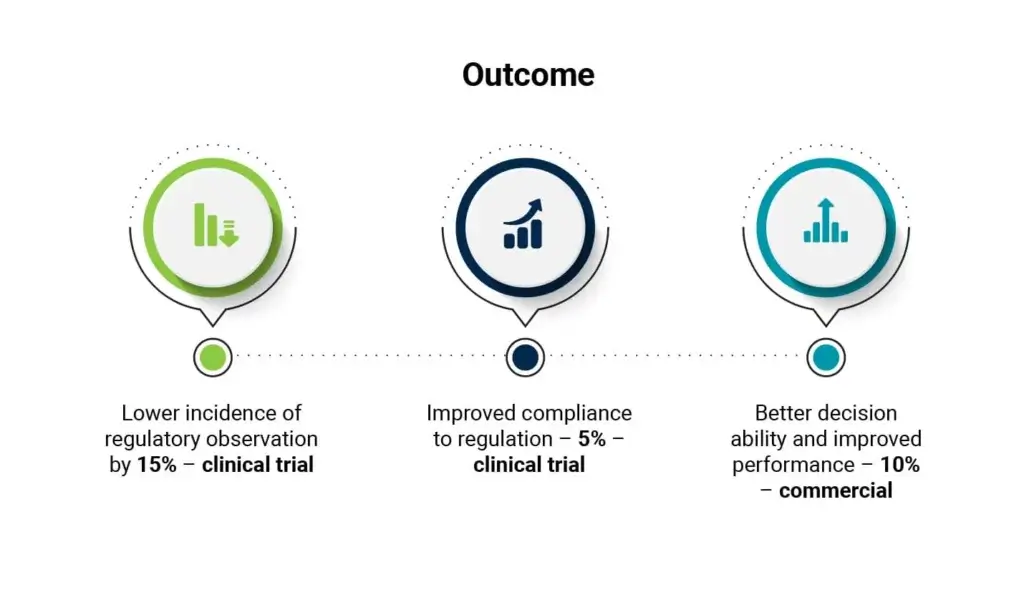 Outcome

Lower incidence of regulatory observation by 15% – clinical trial

Improved compliance to regulation – 5% – clinical trial

Better decision ability and improved performance – 10% – commercial